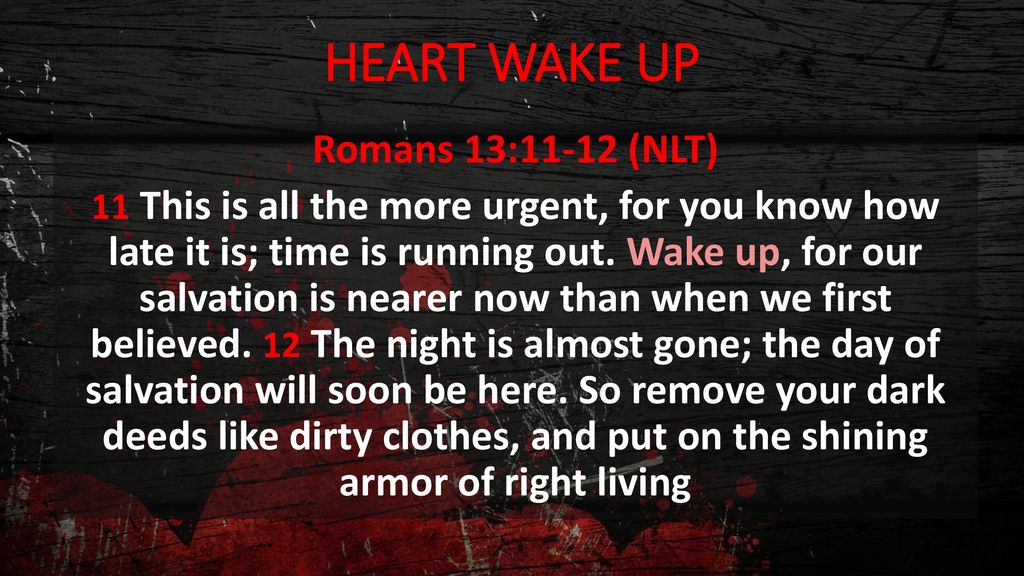 HEART WAKE UP

Romans 13:11-12 (NLT)

11 This is all the more urgent, for you know how late it is; time is running out. Wake up, for our salvation is nearer now than when we first believed. 12 The night is almost gone; the day of salvation will soon be here. So remove your dark deeds like dirty clothes, and put on the shining armor of right living